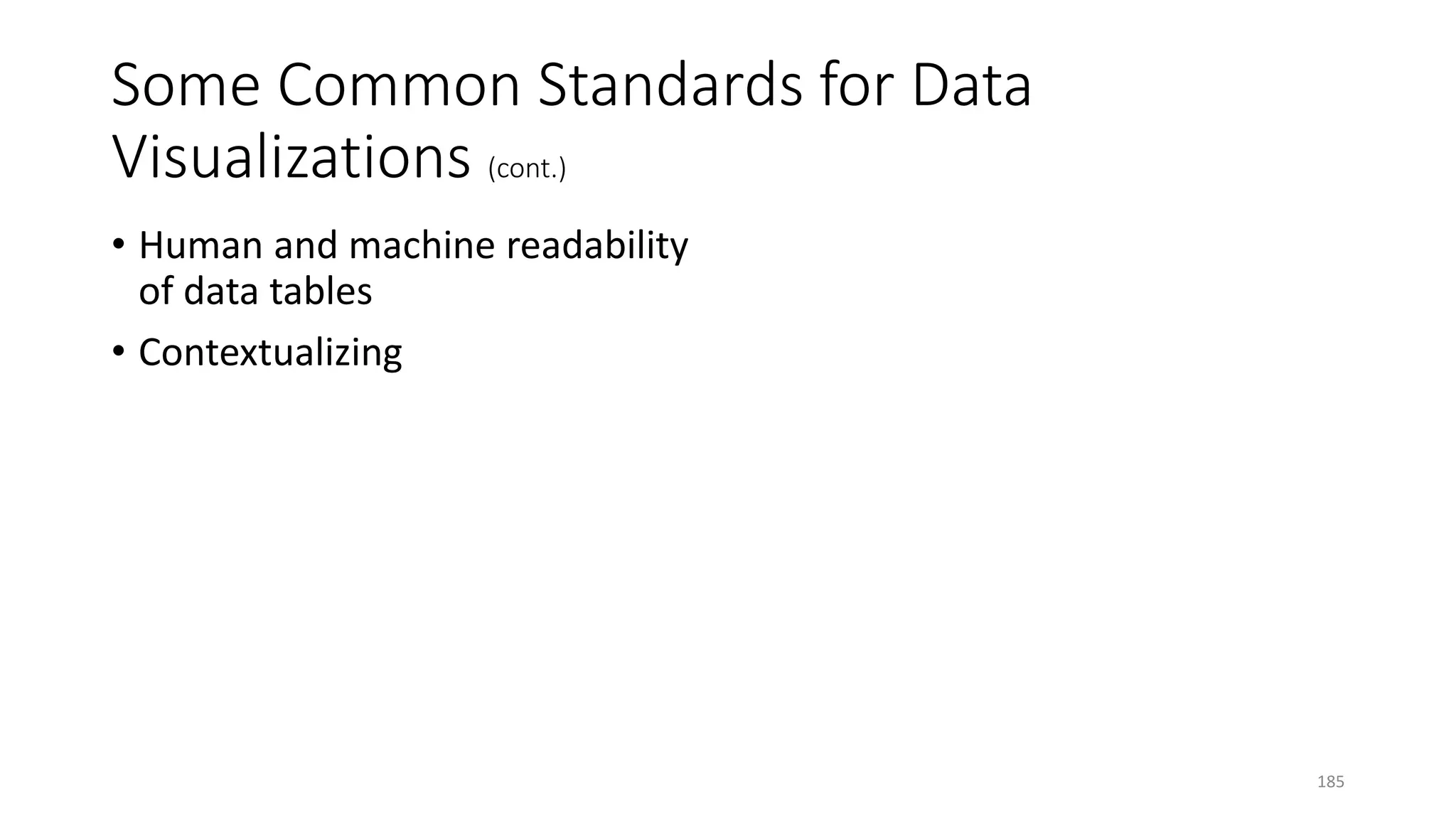 Some Common Standards for Data Visualizations (cont.)

• Human and machine readability of data tables

• Contextualizing

185